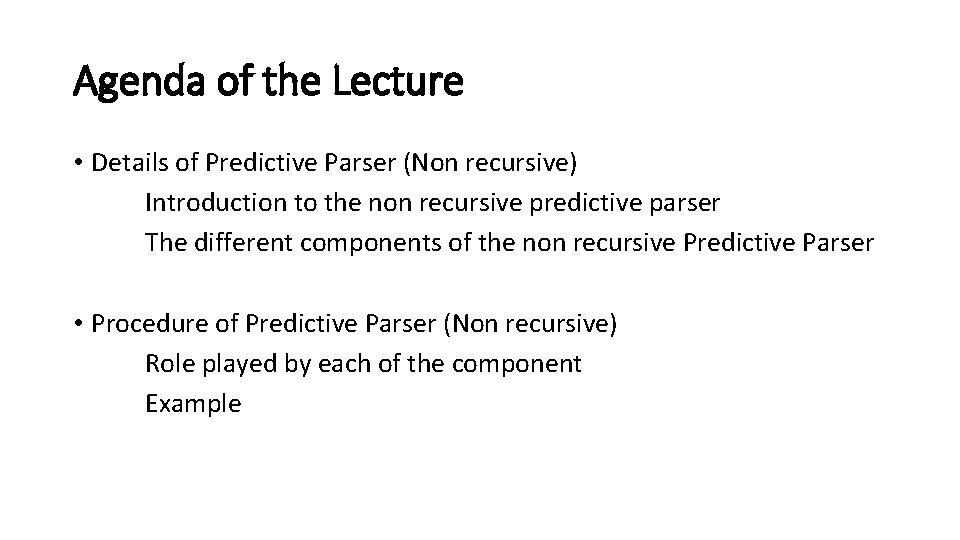 Agenda of the Lecture

• Details of Predictive Parser (Non recursive)
Introduction to the non recursive predictive parser
The different components of the non recursive Predictive Parser

• Procedure of Predictive Parser (Non recursive)
Role played by each of the component
Example